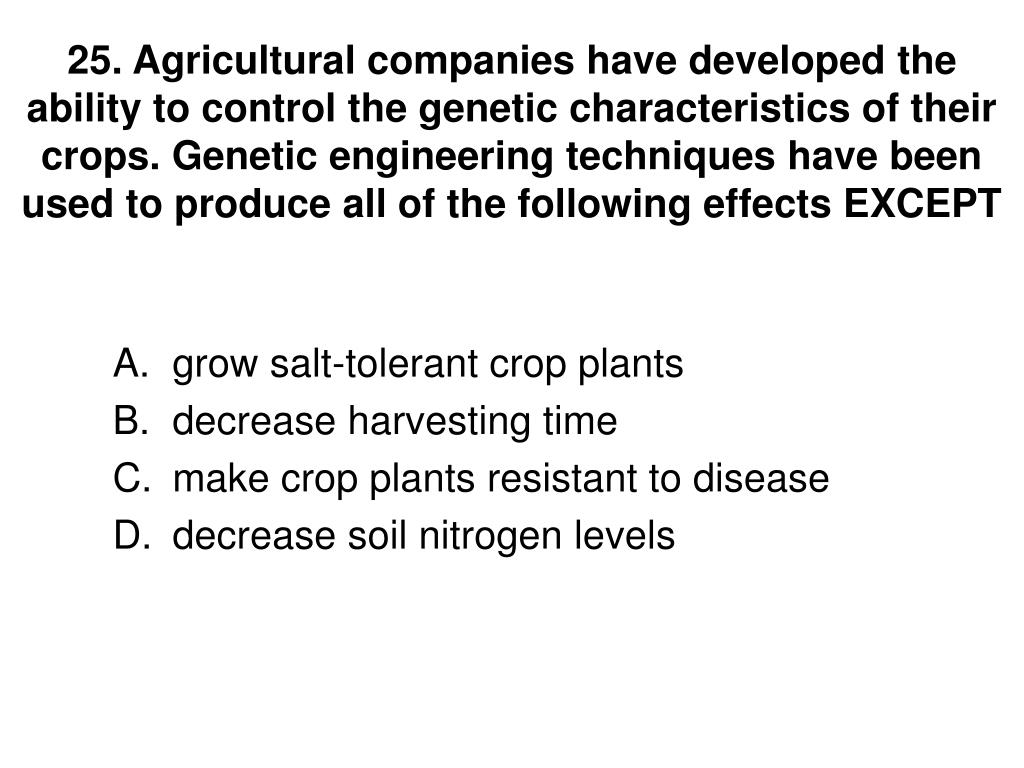 25. Agricultural companies have developed the ability to control the genetic characteristics of their crops. Genetic engineering techniques have been used to produce all of the following effects EXCEPT

A. grow salt-tolerant crop plants
B. decrease harvesting time
C. make crop plants resistant to disease
D. decrease soil nitrogen levels